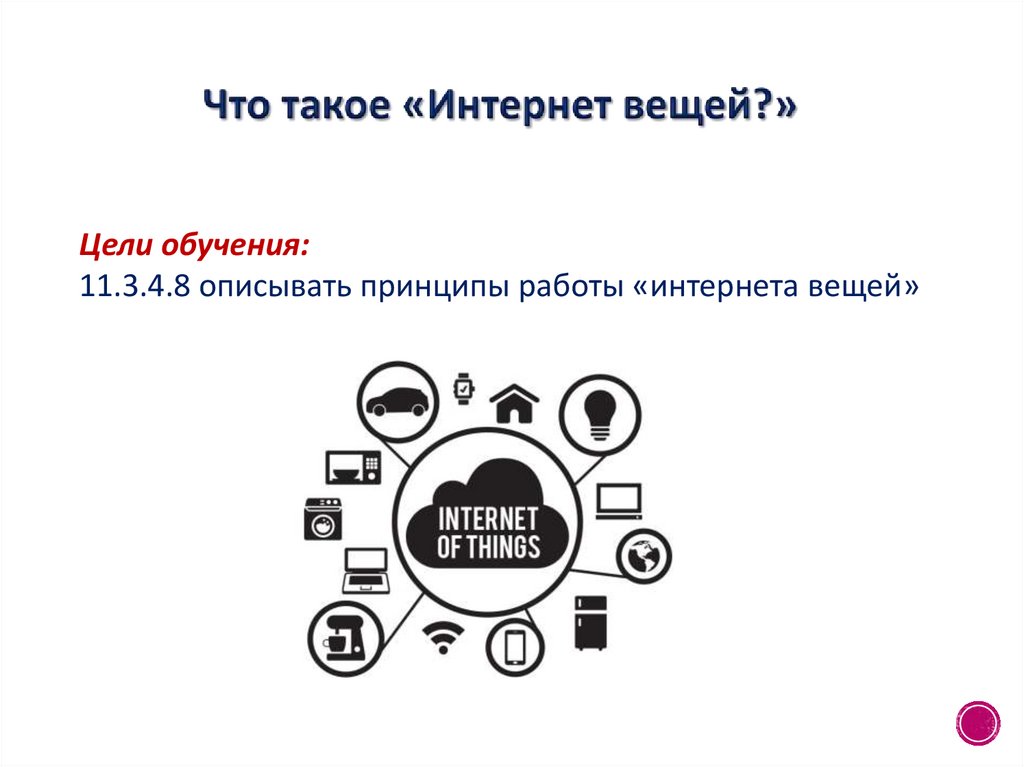 Что такое «Интернет вещей?»

Цели обучения:
11.3.4.8 описывать принципы работы «интернета вещей»

INTERNET OF THINGS